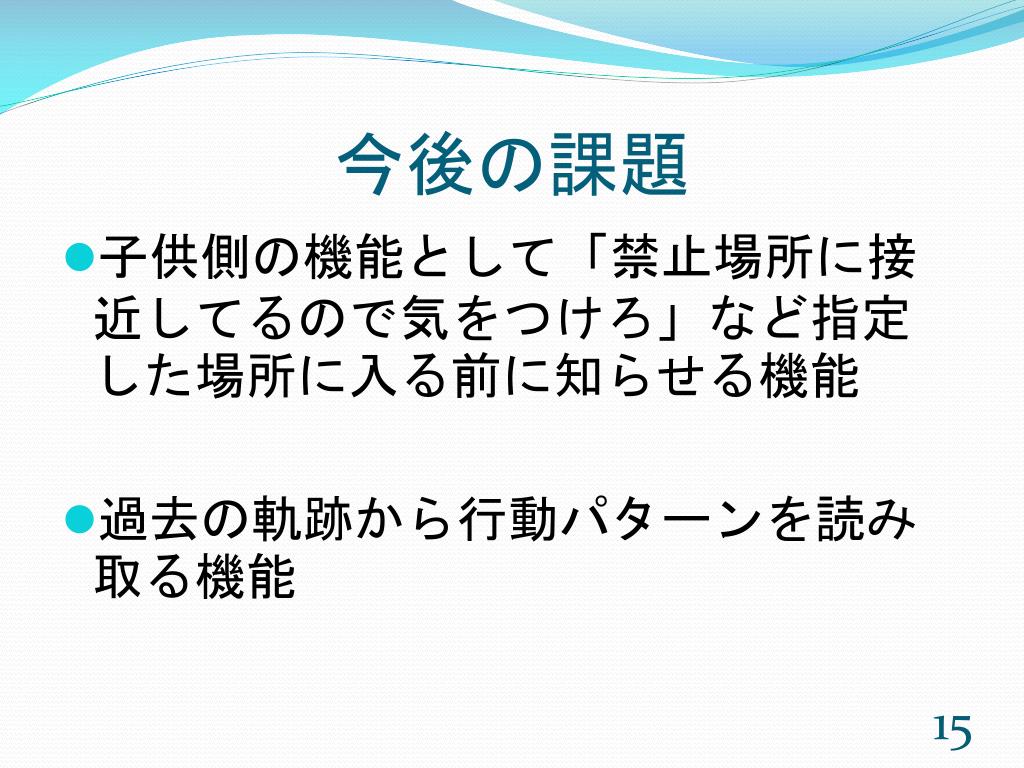 今後の課題

●子供側の機能として「禁止場所に接近してるので気をつけろ」など指定した場所に入る前に知らせる機能

●過去の軌跡から行動パターンを読み取る機能

15